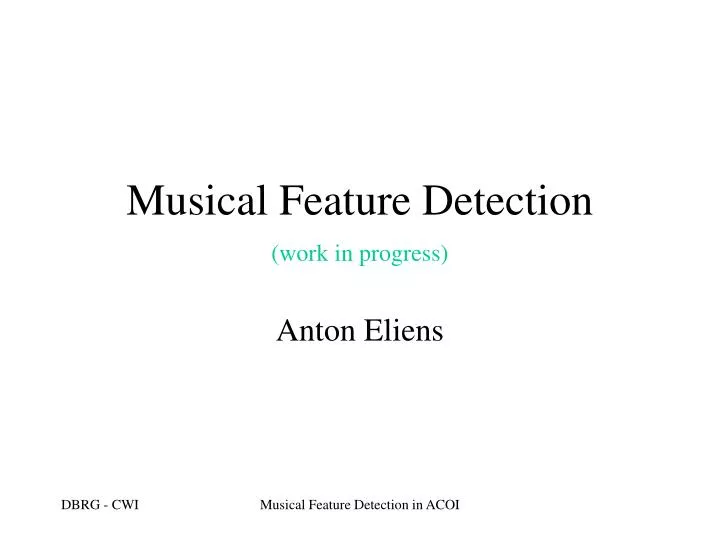 Musical Feature Detection

(work in progress)

Anton Eliens

DBRG - CWI

Musical Feature Detection in ACOI